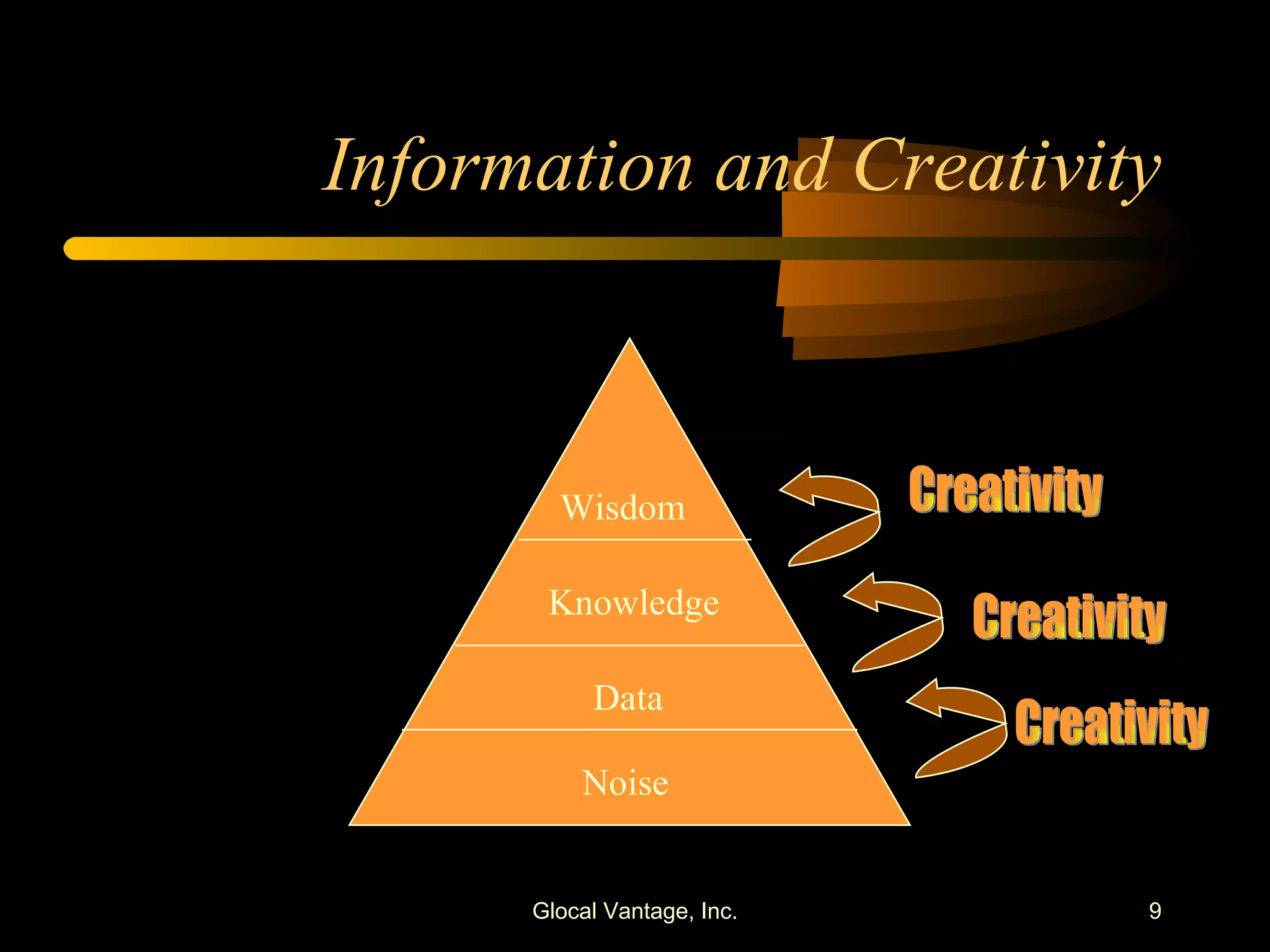 Information and Creativity

Wisdom
Knowledge
Data
Noise

Creativity
Creativity
Creativity

Glocal Vantage, Inc.

9